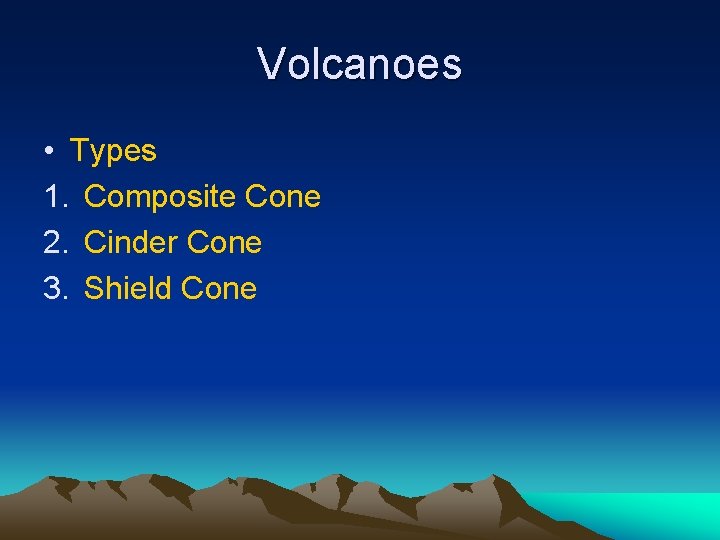 Volcanoes

• Types
1. Composite Cone
2. Cinder Cone
3. Shield Cone